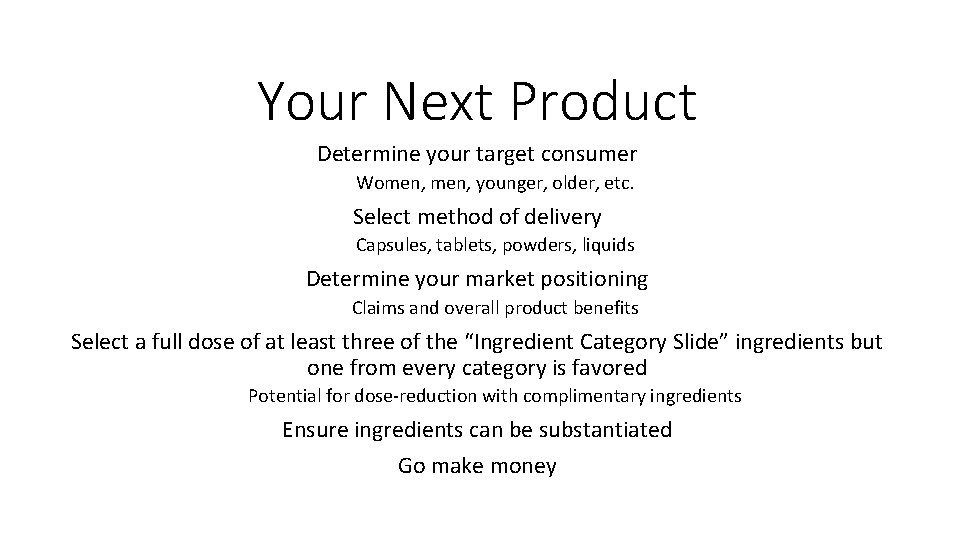 Your Next Product

Determine your target consumer

Women, men, younger, older, etc.

Select method of delivery

Capsules, tablets, powders, liquids

Determine your market positioning

Claims and overall product benefits

Select a full dose of at least three of the “Ingredient Category Slide” ingredients but one from every category is favored

Potential for dose-reduction with complimentary ingredients

Ensure ingredients can be substantiated

Go make money